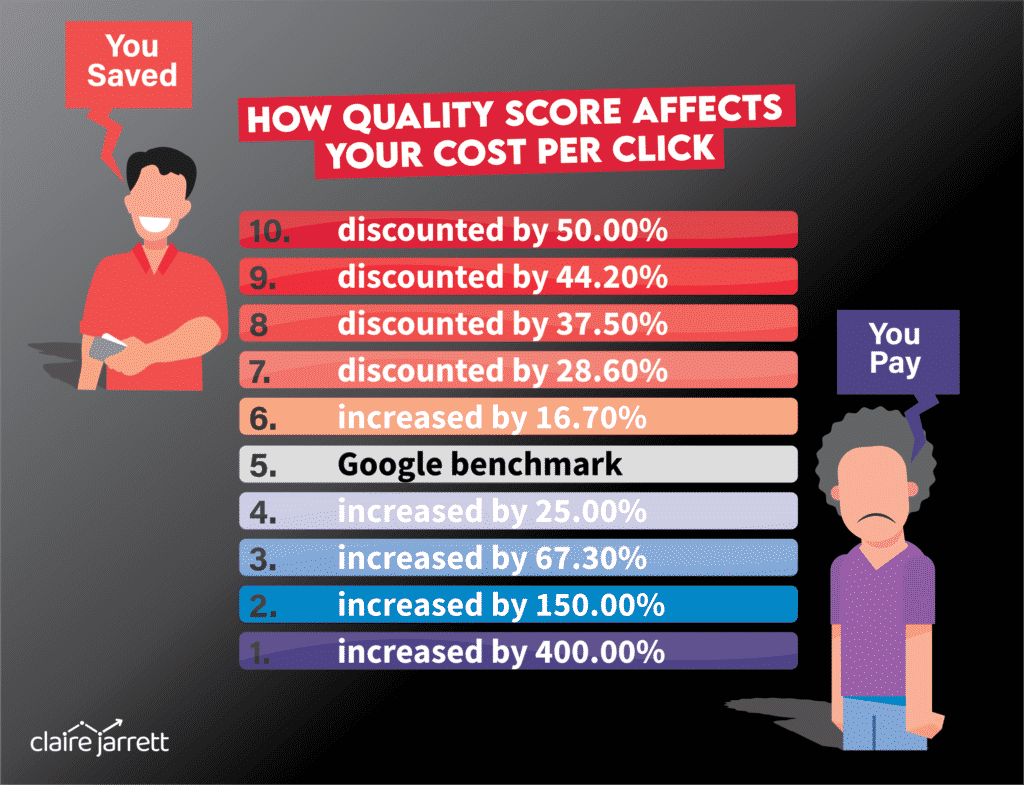 You Saved

HOW QUALITY SCORE AFFECTS YOUR COST PER CLICK

10. discounted by 50.00%
9. discounted by 44.20%
8 discounted by 37.50%
7. discounted by 28.60%
6. increased by 16.70%
5. Google benchmark
4. increased by 25.00%
3. increased by 67.30%
2. increased by 150.00%
1. increased by 400.00%

You Pay

claire jarrett